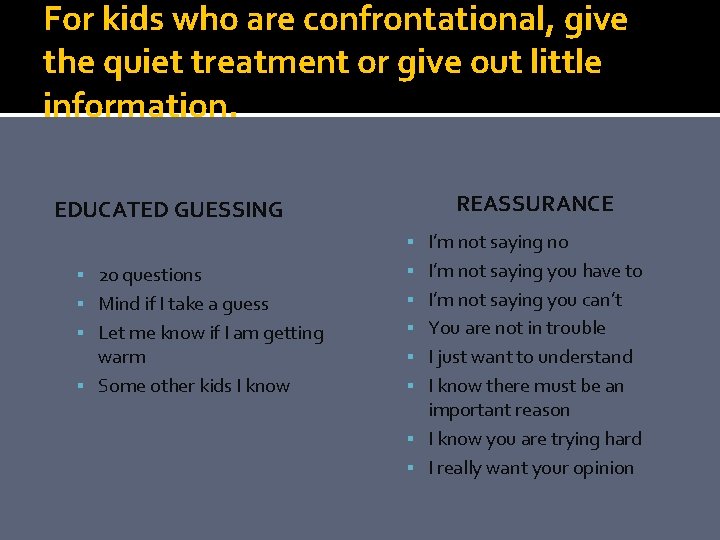 For kids who are confrontational, give the quiet treatment or give out little information.

EDUCATED GUESSING

- 20 questions
- Mind if I take a guess
- Let me know if I am getting warm
- Some other kids I know

REASSURANCE

- I'm not saying no
- I'm not saying you have to
- I'm not saying you can't
- You are not in trouble
- I just want to understand
- I know there must be an important reason
- I know you are trying hard
- I really want your opinion